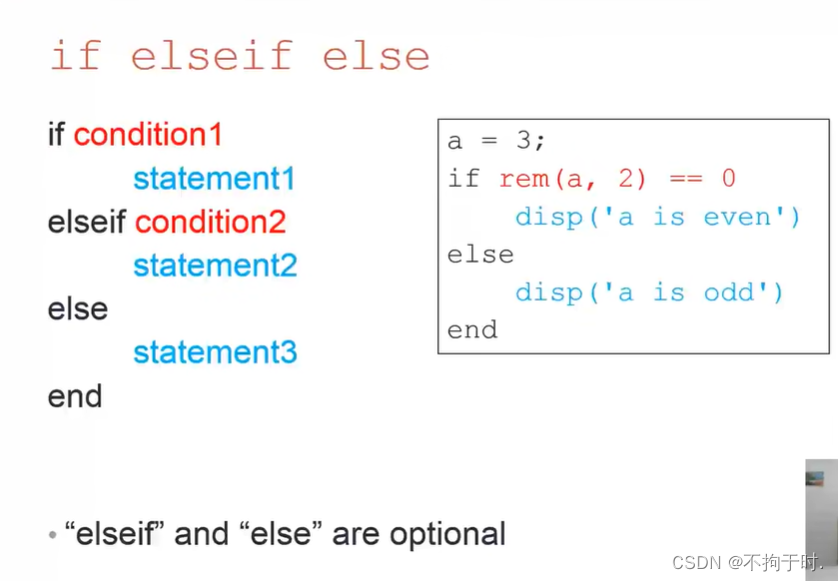 if elseif else

if condition1
statement1
elseif condition2
statement2
else
statement3
end

a = 3;
if rem(a, 2) == 0
disp('a is even')
else
disp('a is odd')
end

• “elseif” and “else” are optional

CSDN @不拘于时.